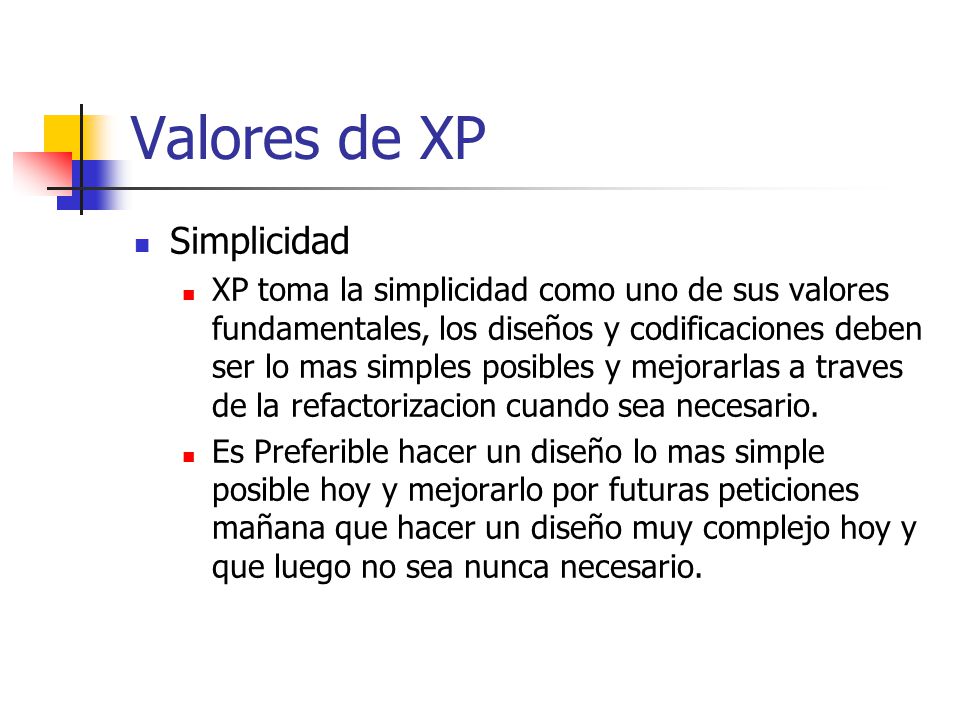 Valores de XP

Simplicidad

XP toma la simplicidad como uno de sus valores fundamentales, los diseños y codificaciones deben ser lo mas simples posibles y mejorarlas a traves de la refactorizacion cuando sea necesario.

Es Preferible hacer un diseño lo mas simple posible hoy y mejorarlo por futuras peticiones mañana que hacer un diseño muy complejo hoy y que luego no sea nunca necesario.